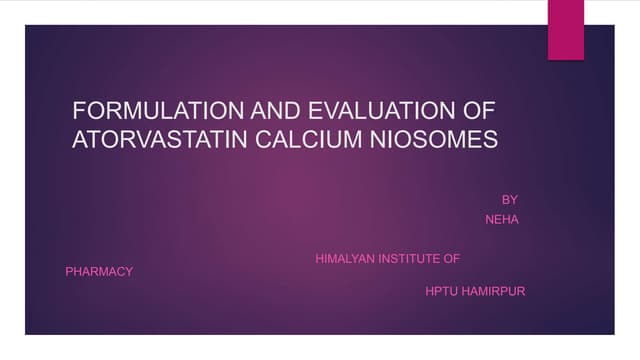 FORMULATION AND EVALUATION OF ATORVASTATIN CALCIUM NIOSOMES

BY
NEHA

HIMALYAN INSTITUTE OF
PHARMACY

HPTU HAMIRPUR